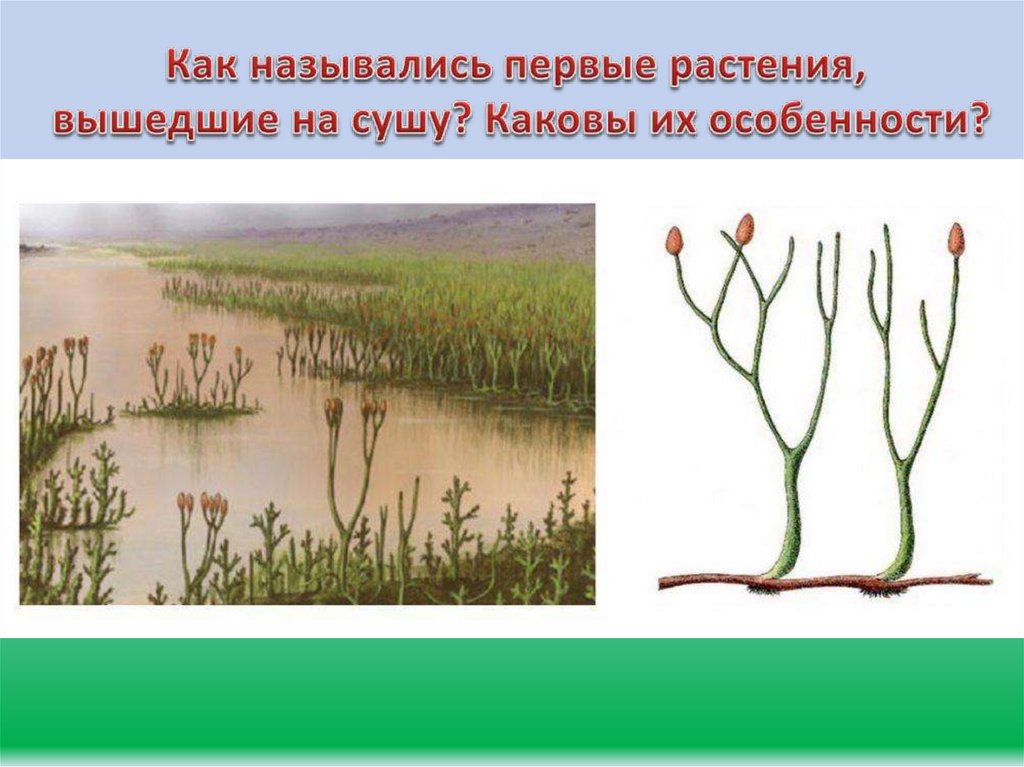 Как назывались первые растения, вышедшие на сушу? Каковы их особенности?